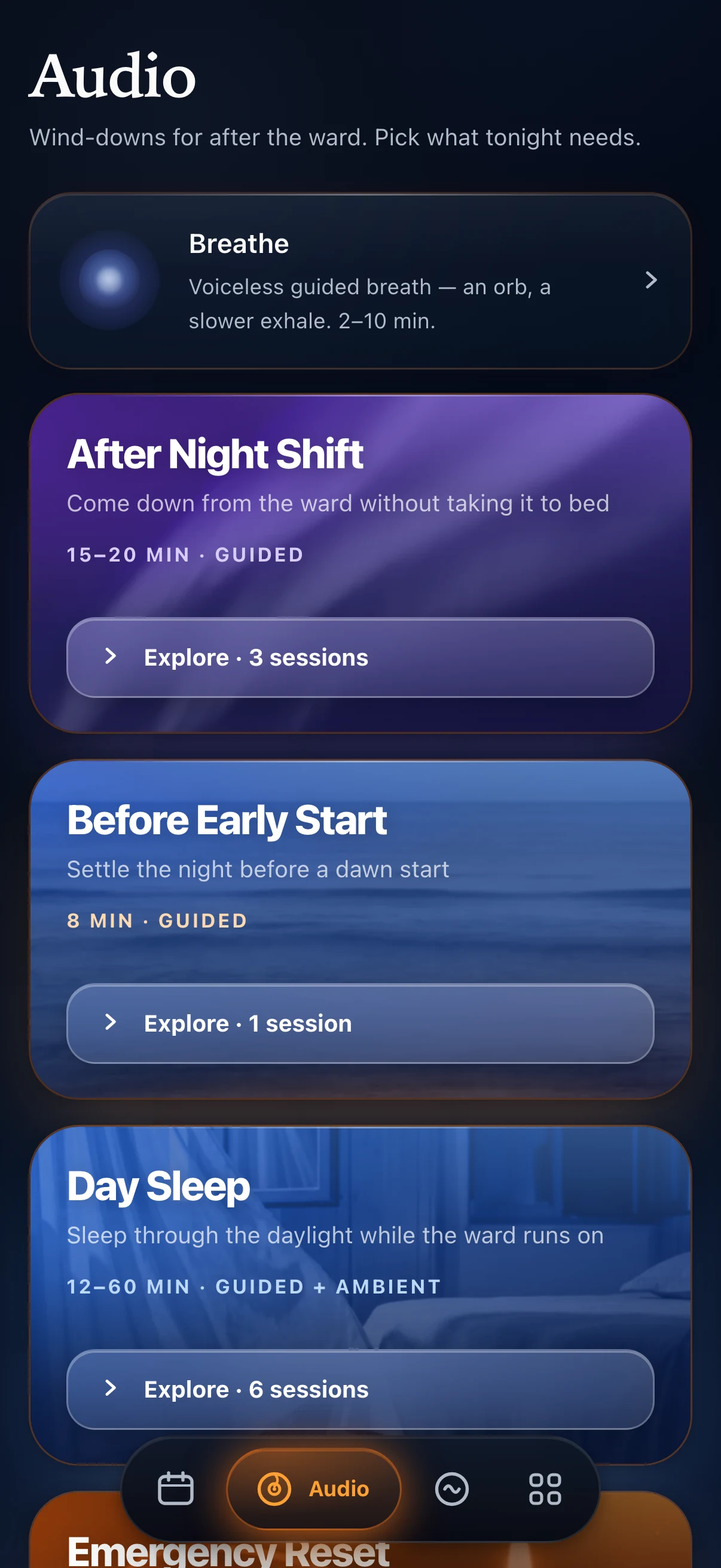 Audio

Wind-downs for after the ward. Pick what tonight needs.

Breathe

Voiceless guided breath — an orb, a slower exhale. 2–10 min.

After Night Shift

Come down from the ward without taking it to bed

15–20 MIN · GUIDED

Explore · 3 sessions

Before Early Start

Settle the night before a dawn start

8 MIN · GUIDED

Explore · 1 session

Day Sleep

Sleep through the daylight while the ward runs on

12–60 MIN · GUIDED + AMBIENT

Explore · 6 sessions

Audio

Emergency Reset